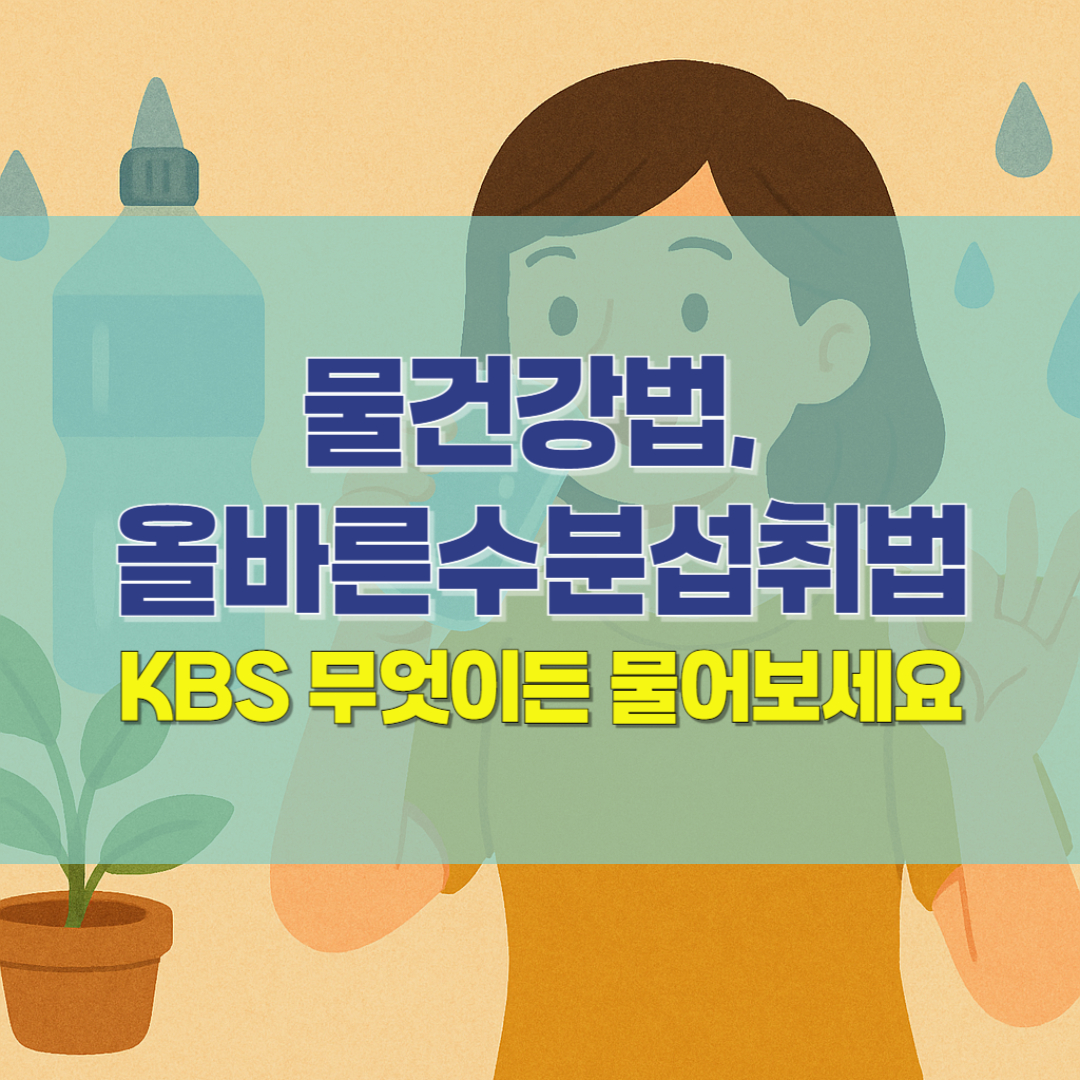 물건강법,
올바른수분섭취법
KBS 무엇이든 물어보세요